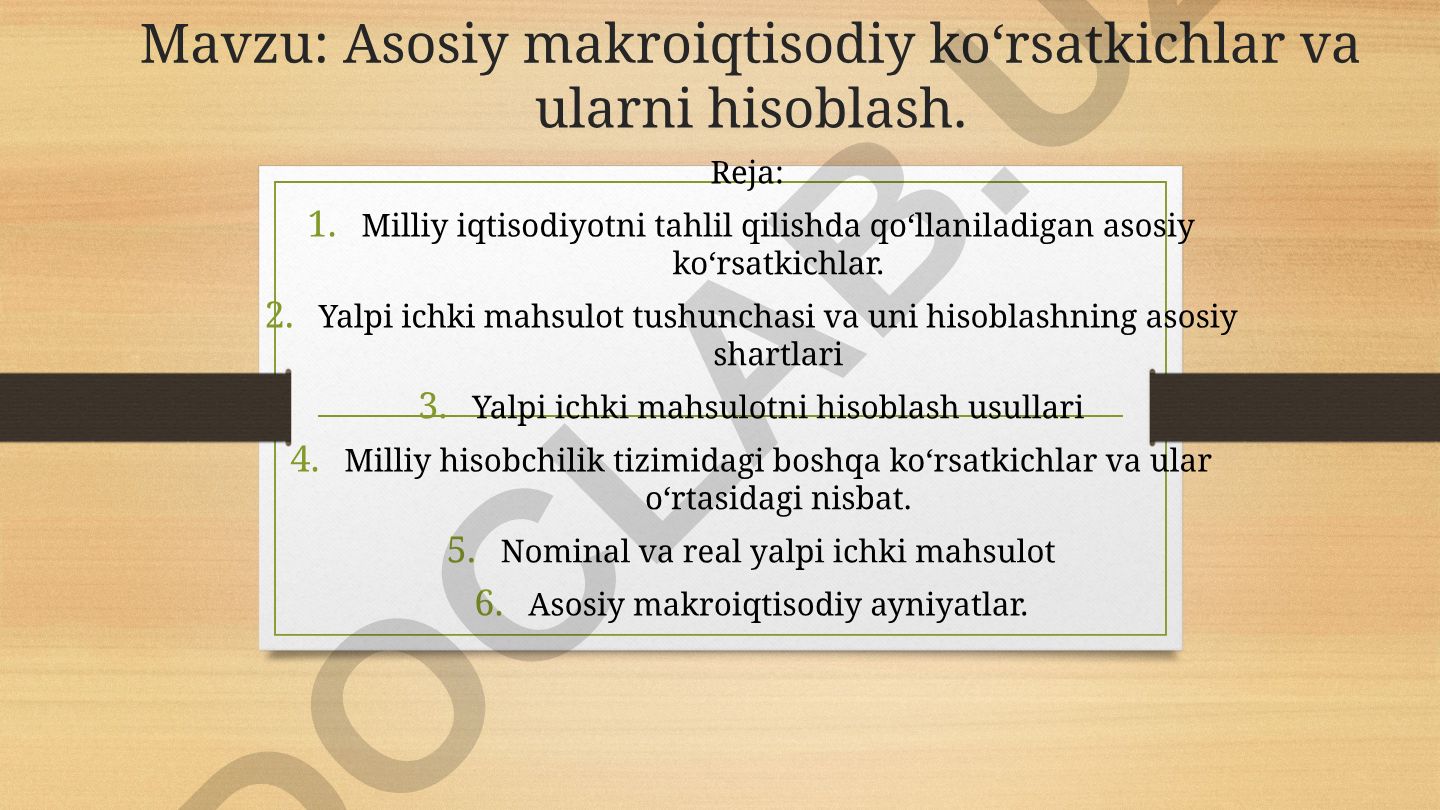 Mavzu: Asosiy makroiqtisodiy ko‘rsatkichlar va ularni hisoblash.

Reja:

1. Milliy iqtisodiyotni tahlil qilishda qo‘llaniladigan asosiy ko‘rsatkichlar.
2. Yalpi ichki mahsulot tushunchasi va uni hisoblashning asosiy shartlari
3. Yalpi ichki mahsulotni hisoblash usullari
4. Milliy hisobchilik tizimidagi boshqa ko‘rsatkichlar va ular o‘rtasidagi nisbat.
5. Nominal va real yalpi ichki mahsulot
6. Asosiy makroiqtisodiy ayniyatlar.

DOCLAB.UZ